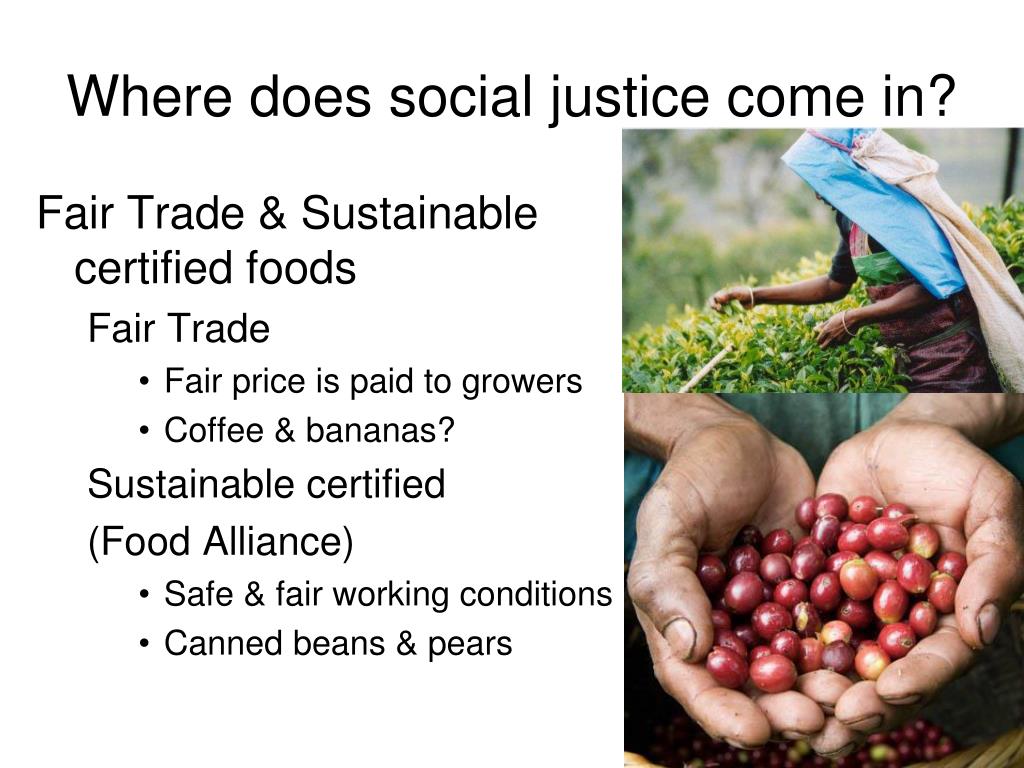 Where does social justice come in?

Fair Trade & Sustainable certified foods

Fair Trade

• Fair price is paid to growers
• Coffee & bananas?

Sustainable certified

(Food Alliance)

• Safe & fair working conditions
• Canned beans & pears